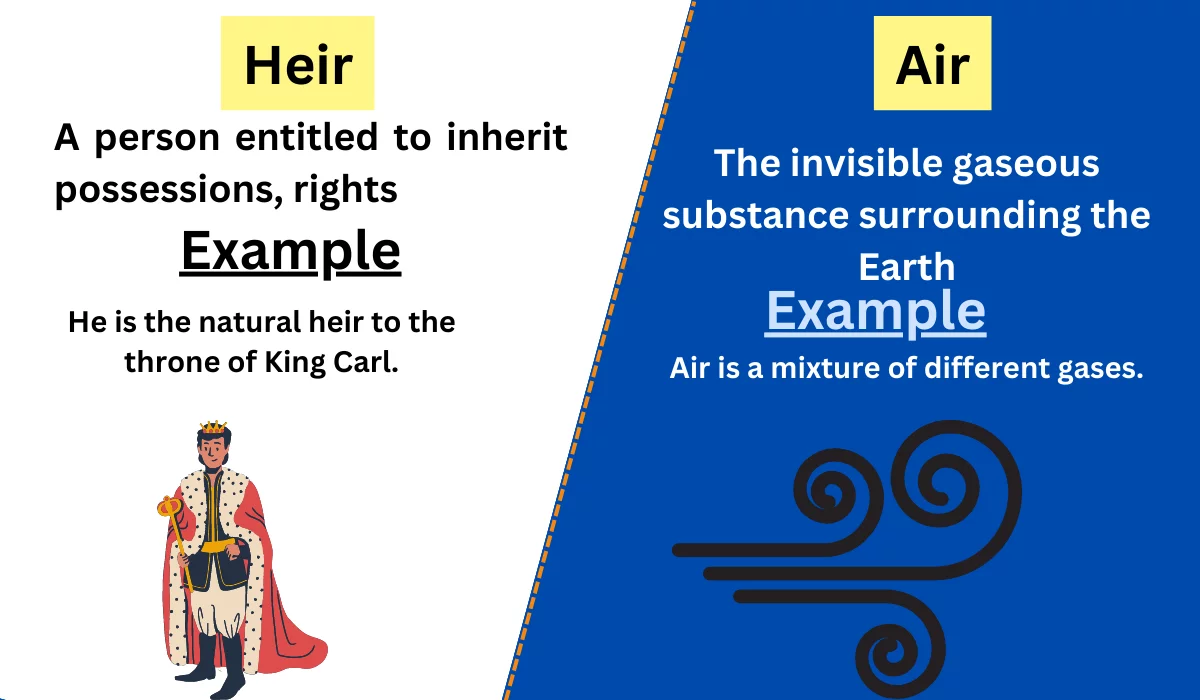 Heir

A person entitled to inherit possessions, rights

Example

He is the natural heir to the throne of King Carl.

Air

The invisible gaseous substance surrounding the Earth

Example

Air is a mixture of different gases.